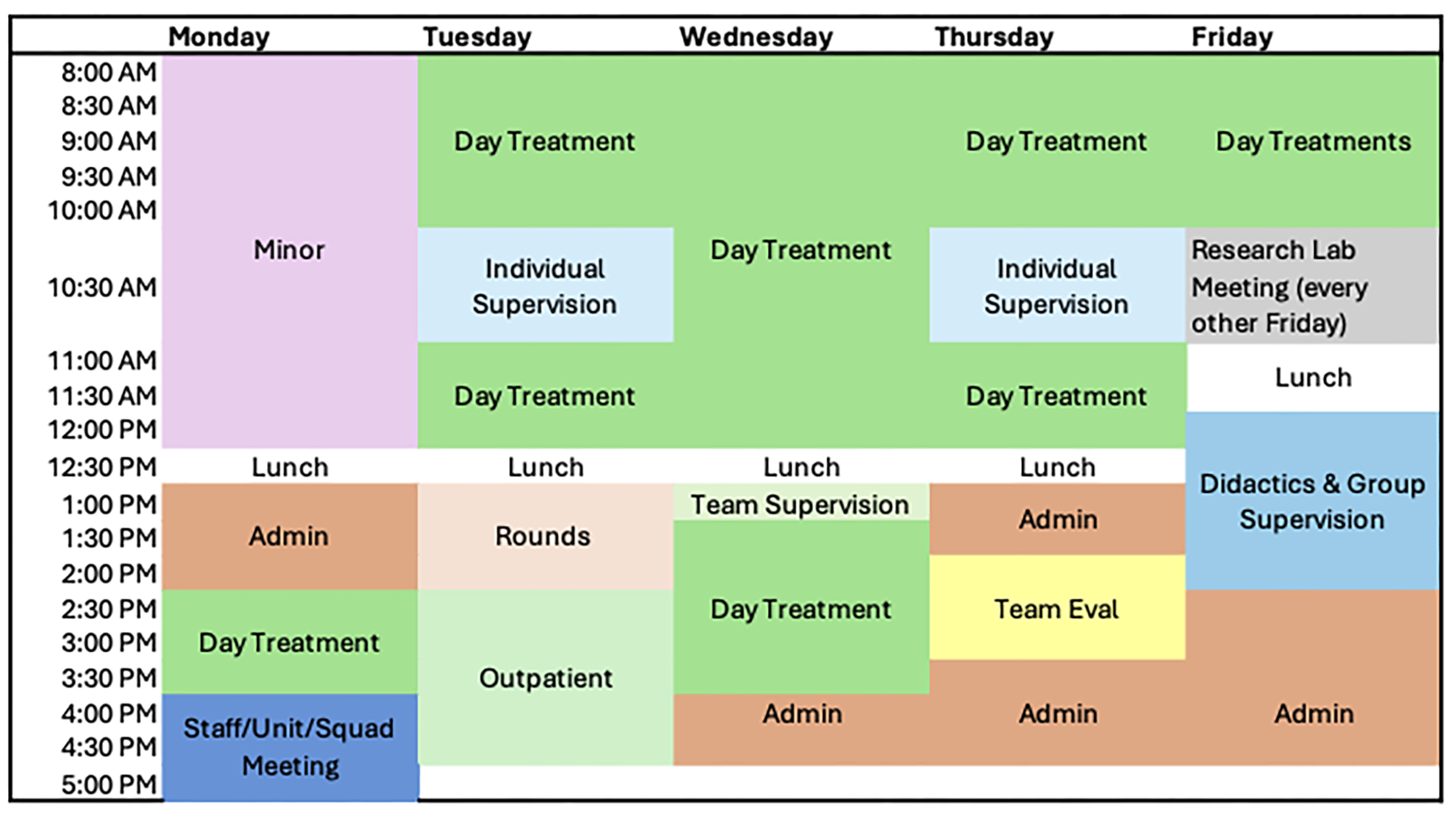 | | Monday | Tuesday | Wednesday | Thursday | Friday |
|---|---|---|---|---|---|
| 8:00 AM | Minor | Day Treatment | Day Treatment | Day Treatment | Day Treatments |
| 8:30 AM | | | | | |
| 9:00 AM | | | | | |
| 9:30 AM | | | | | |
| 10:00 AM | | | | | |
| 10:30 AM | | Individual Supervision | | Individual Supervision | Research Lab Meeting (every other Friday) |
| 11:00 AM | | Day Treatment | | Day Treatment | Lunch |
| 11:30 AM | | | | | |
| 12:00 PM | | | | | Didactics & Group Supervision |
| 12:30 PM | Lunch | Lunch | Lunch | Lunch | |
| 1:00 PM | Admin | Rounds | Team Supervision | Admin | |
| 1:30 PM | | | Day Treatment | | |
| 2:00 PM | | | | Team Eval | |
| 2:30 PM | Day Treatment | Outpatient | | | Admin |
| 3:00 PM | | | | | |
| 3:30 PM | | | | Admin | |
| 4:00 PM | Staff/Unit/Squad Meeting | | Admin | | |
| 4:30 PM | | | | | |
| 5:00 PM | | | | | |